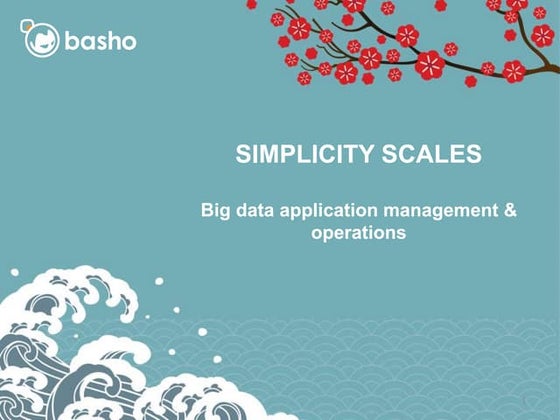 basho

SIMPLICITY SCALES

Big data application management & operations